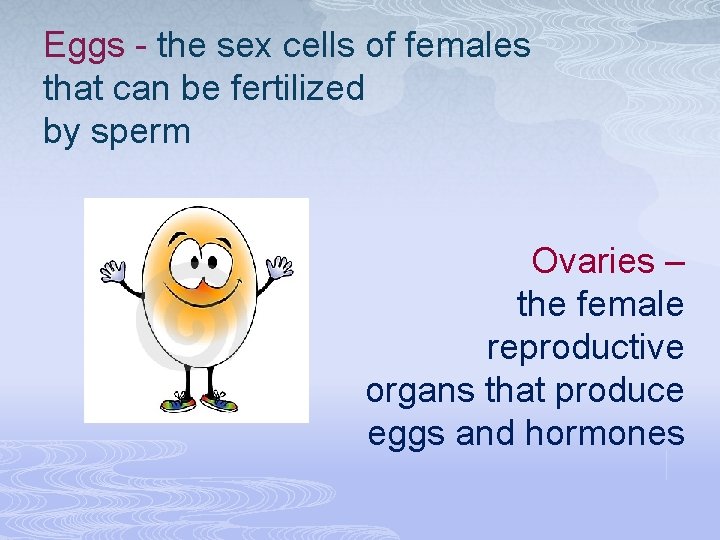 Eggs - the sex cells of females that can be fertilized by sperm

Ovaries – the female reproductive organs that produce eggs and hormones